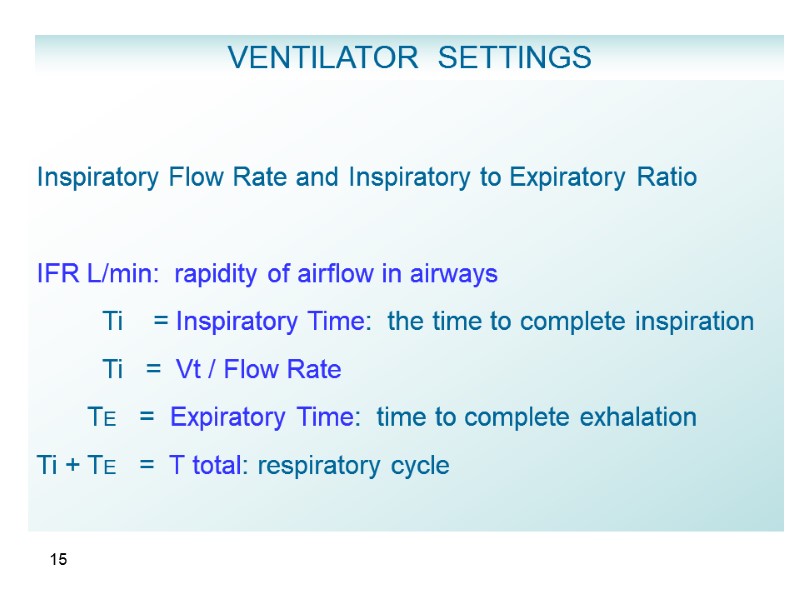 VENTILATOR SETTINGS

Inspiratory Flow Rate and Inspiratory to Expiratory Ratio

IFR L/min: rapidity of airflow in airways

Ti = Inspiratory Time: the time to complete inspiration

Ti = Vt / Flow Rate

TE = Expiratory Time: time to complete exhalation

Ti + TE = T total: respiratory cycle

15